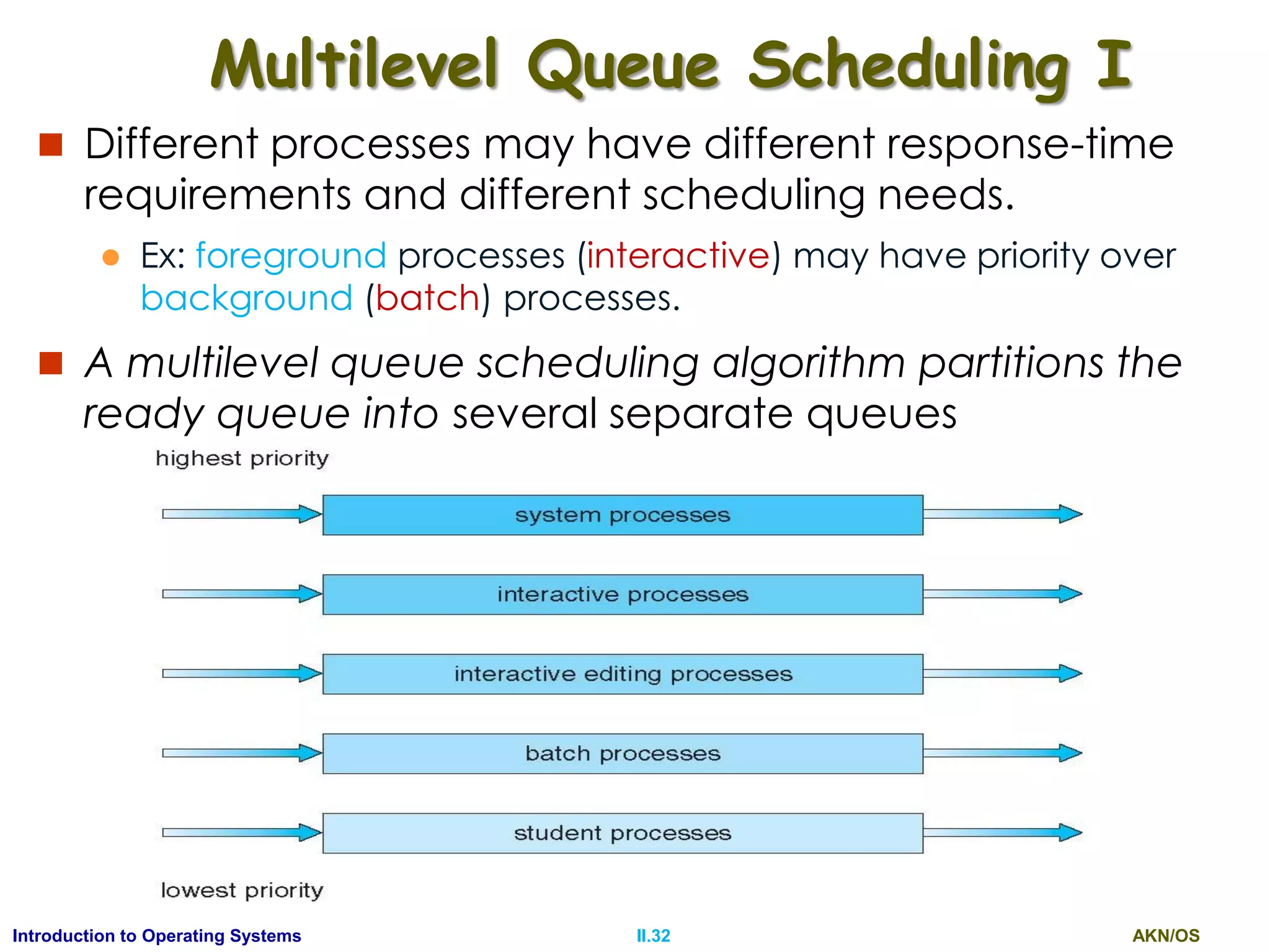 Multilevel Queue Scheduling I

Different processes may have different response-time requirements and different scheduling needs.

Ex: foreground processes (interactive) may have priority over background (batch) processes.

A multilevel queue scheduling algorithm partitions the ready queue into several separate queues

highest priority

system processes

interactive processes

interactive editing processes

batch processes

student processes

lowest priority

Introduction to Operating Systems

II.32

AKN/OS